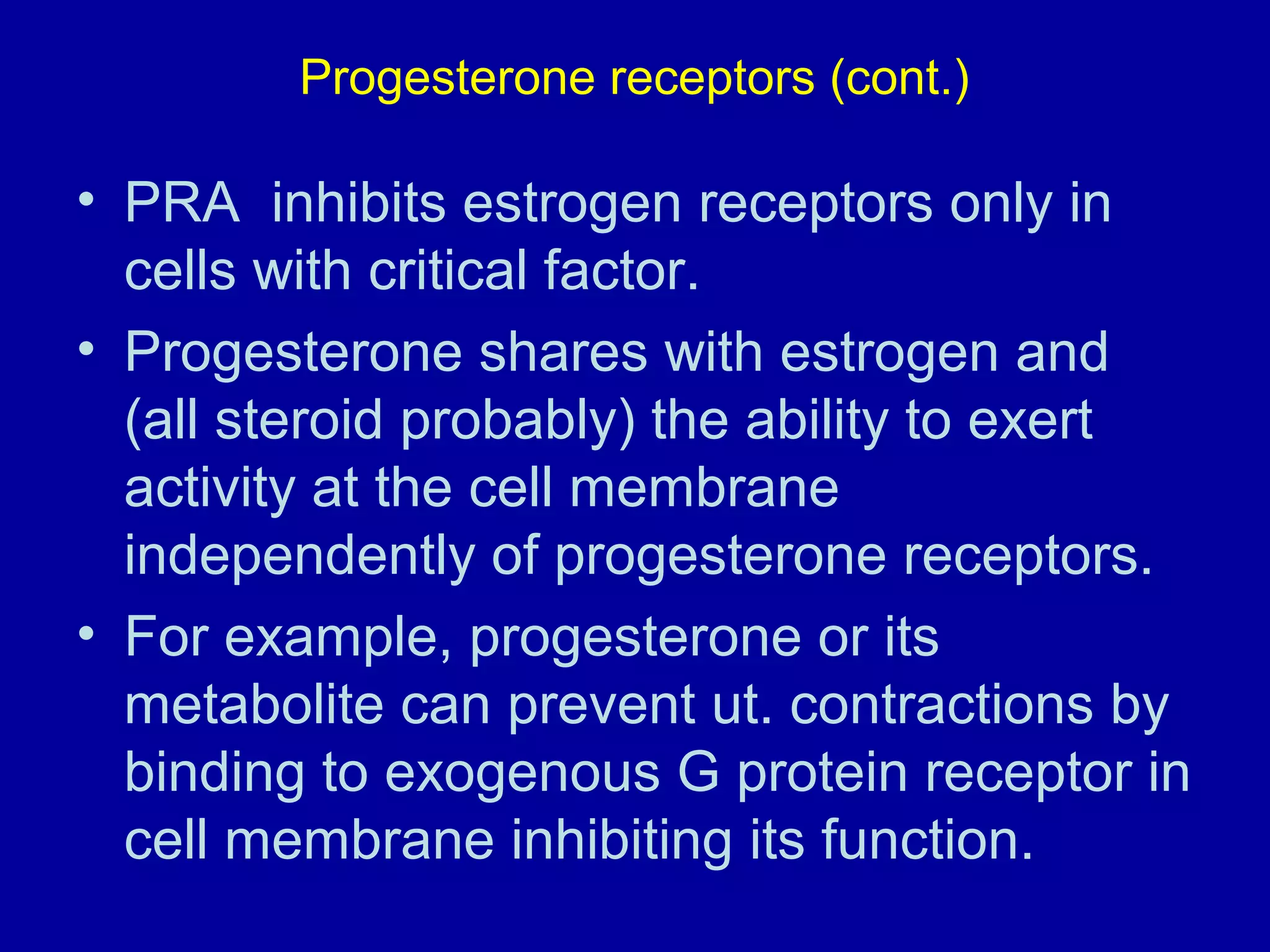 Progesterone receptors (cont.)

• PRA inhibits estrogen receptors only in cells with critical factor.
• Progesterone shares with estrogen and (all steroid probably) the ability to exert activity at the cell membrane independently of progesterone receptors.
• For example, progesterone or its metabolite can prevent ut. contractions by binding to exogenous G protein receptor in cell membrane inhibiting its function.